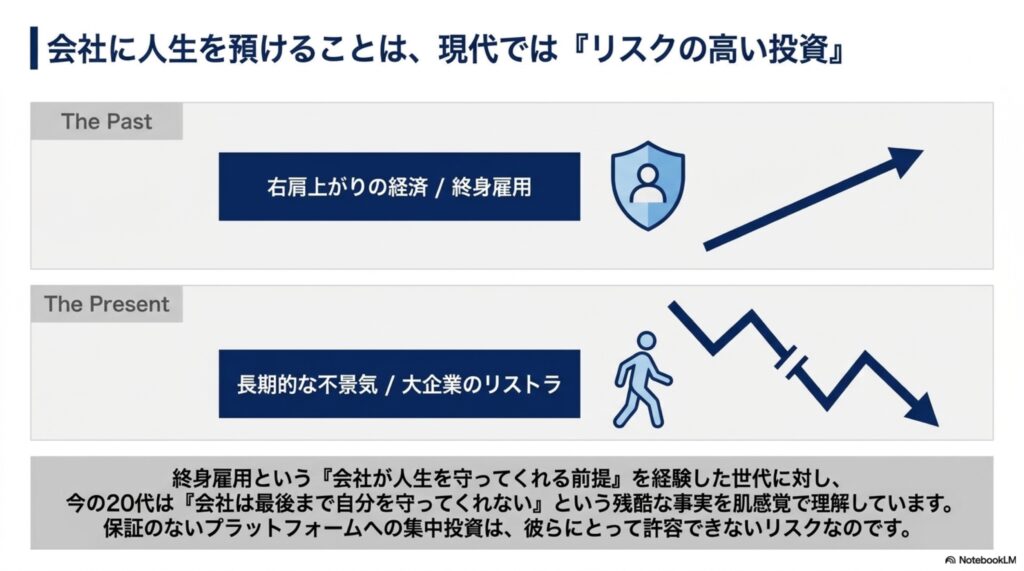 会社に人生を預けることは、現代では『リスクの高い投資』

The Past

右肩上がりの経済 / 終身雇用

The Present

長期的な不景気 / 大企業のリストラ

終身雇用という『会社が人生を守ってくれる前提』を経験した世代に対し、今の20代は『会社は最後まで自分を守ってくれない』という残酷な事実を肌感覚で理解しています。保証のないプラットフォームへの集中投資は、彼らにとって許容できないリスクなのです。

NotebookLM